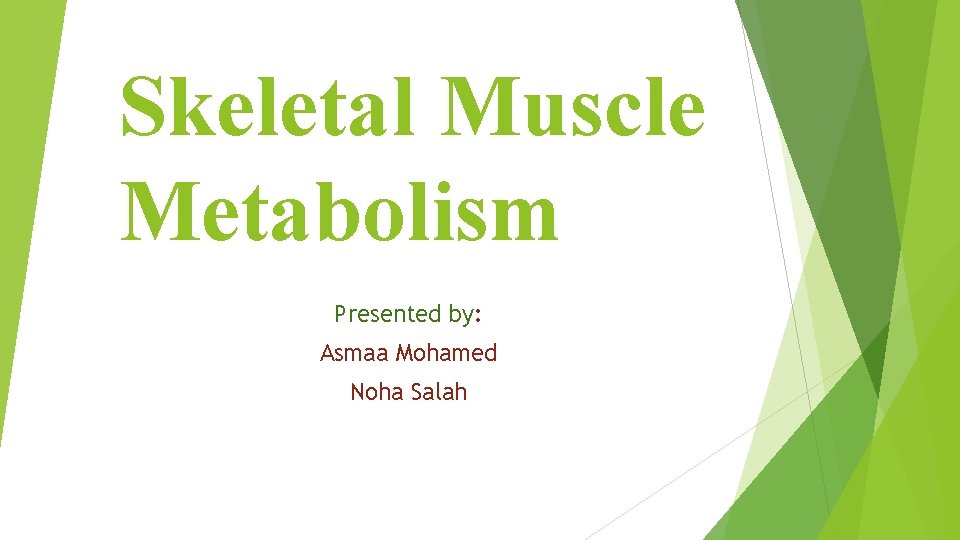 Skeletal Muscle Metabolism

Presented by:

Asmaa Mohamed

Noha Salah